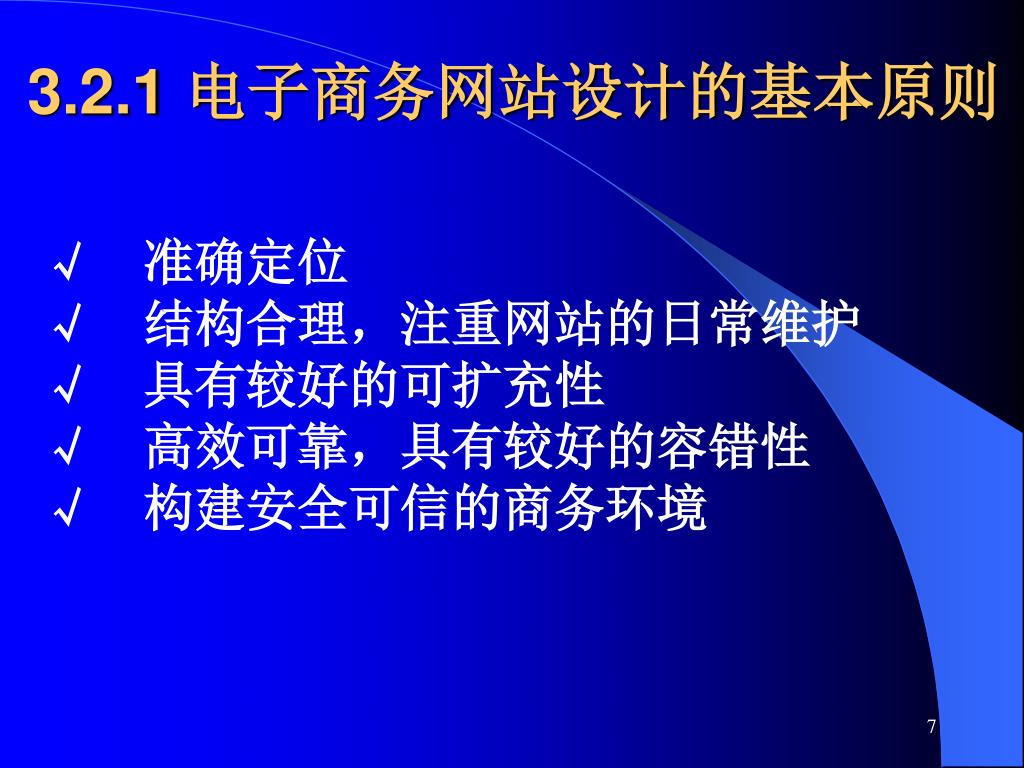 3.2.1 电子商务网站设计的基本原则

√ 准确定位
√ 结构合理，注重网站的日常维护
√ 具有较好的可扩充性
√ 高效可靠，具有较好的容错性
√ 构建安全可信的商务环境

7